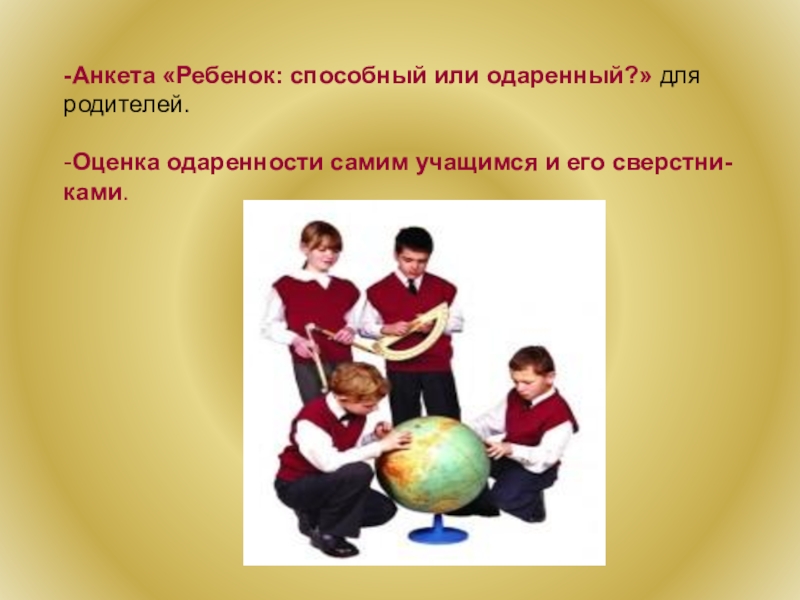 -Анкета «Ребенок: способный или одаренный?» для родителей.

-Оценка одаренности самим учащимся и его сверстниками.